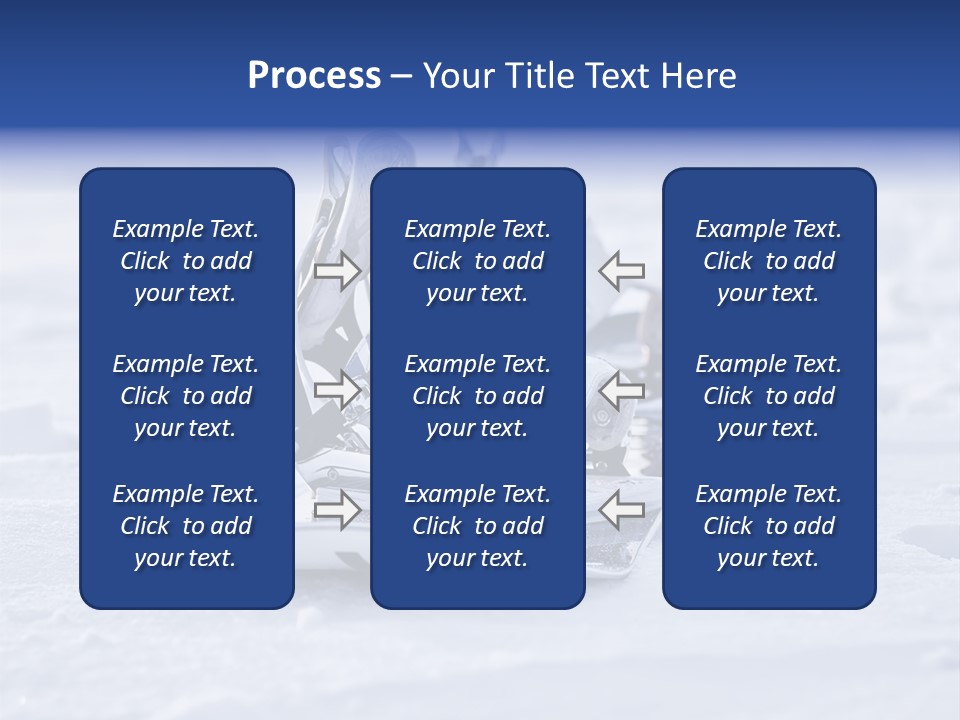 Process – Your Title Text Here

Example Text. Click to add your text.

Example Text. Click to add your text.

Example Text. Click to add your text.

Example Text. Click to add your text.

Example Text. Click to add your text.

Example Text. Click to add your text.

Example Text. Click to add your text.

Example Text. Click to add your text.

Example Text. Click to add your text.